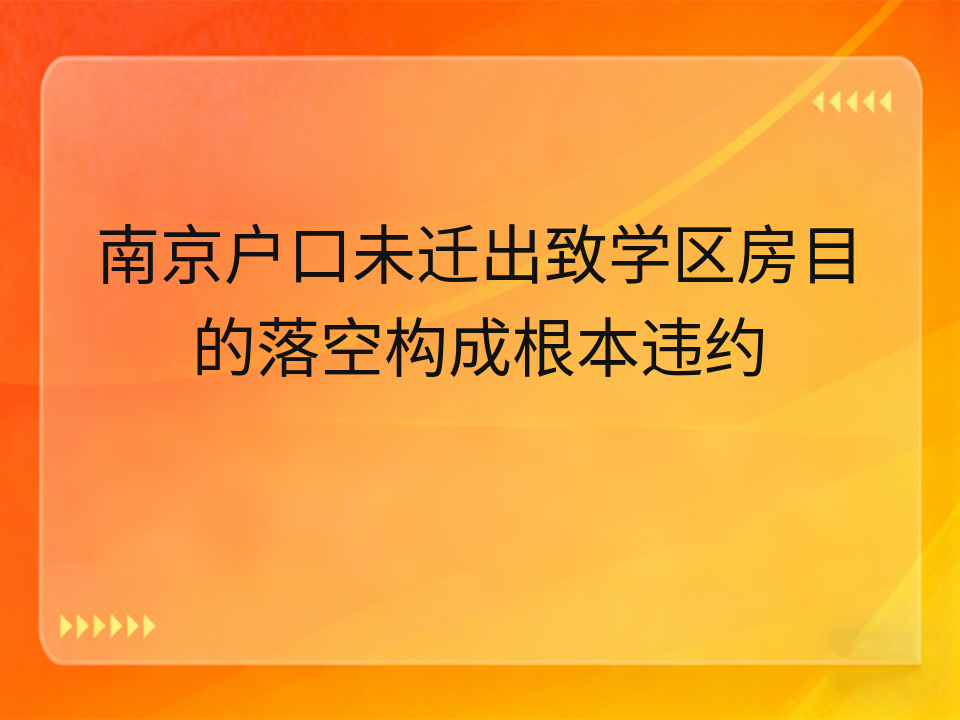 南京户口未迁出致学区房目的落空构成根本违约